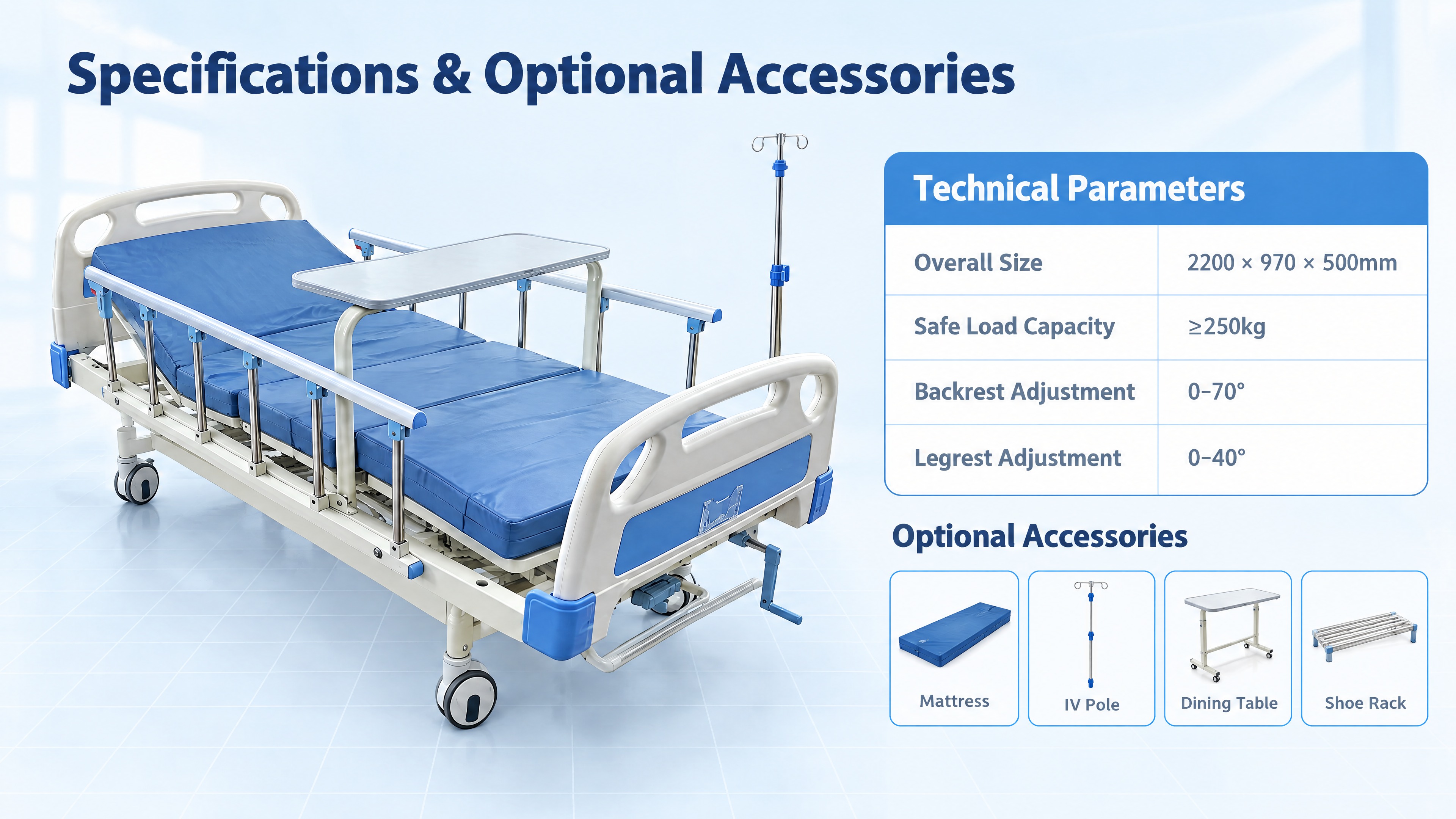 Specifications & Optional Accessories

Technical Parameters

| Overall Size | 2200 × 970 × 500mm |
|---|---|
| Safe Load Capacity | ≥250kg |
| Backrest Adjustment | 0–70° |
| Legrest Adjustment | 0–40° |

Optional Accessories

Mattress

IV Pole

Dining Table

Shoe Rack